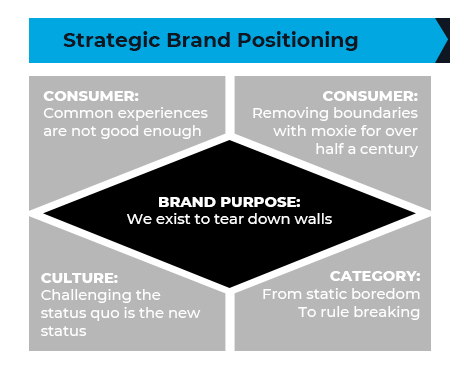 Strategic Brand Positioning

CONSUMER:
Common experiences are not good enough

CONSUMER:
Removing boundaries with moxie for over half a century

BRAND PURPOSE:
We exist to tear down walls

CULTURE:
Challenging the status quo is the new status

CATEGORY:
From static boredom To rule breaking